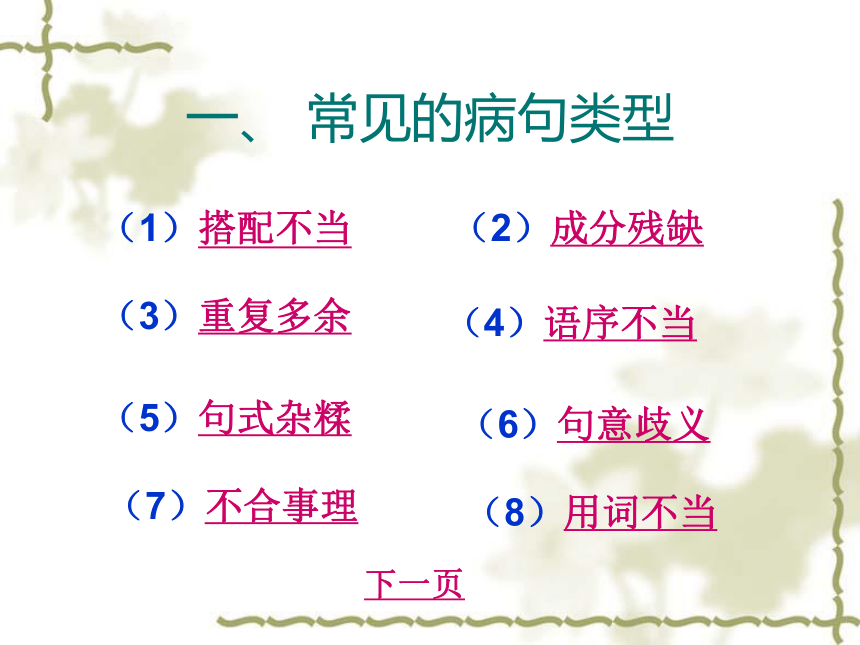 一、 常见的病句类型

（1）搭配不当　（2）成分残缺

（3）重复多余　（4）语序不当

（5）句式杂糅　（6）句意歧义

（7）不合事理　（8）用词不当

下一页